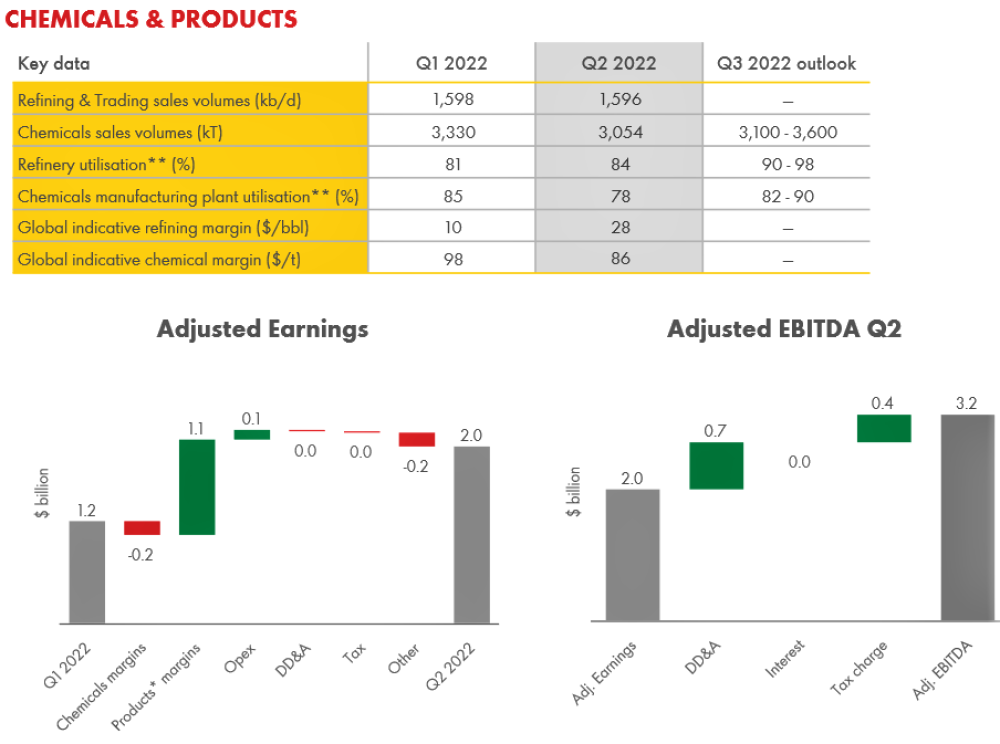 CHEMICALS & PRODUCTS

| Key data | Q1 2022 | Q2 2022 | Q3 2022 outlook |
|---|---|---|---|
| Refining & Trading sales volumes (kb/d) | 1,598 | 1,596 | – |
| Chemicals sales volumes (kT) | 3,330 | 3,054 | 3,100 - 3,600 |
| Refinery utilisation** (%) | 81 | 84 | 90 - 98 |
| Chemicals manufacturing plant utilisation** (%) | 85 | 78 | 82 - 90 |
| Global indicative refining margin ($/bbl) | 10 | 28 | – |
| Global indicative chemical margin ($/t) | 98 | 86 | – |

Adjusted Earnings

$ billion

1.2
-0.2
1.1
0.1
0.0
0.0
-0.2
2.0

Q1 2022
Chemicals margins
Products* margins
Opex
DD&A
Tax
Other
Q2 2022

Adjusted EBITDA Q2

$ billion

2.0
0.7
0.0
0.4
3.2

Adj. Earnings
DD&A
Interest
Tax charge
Adj. EBITDA